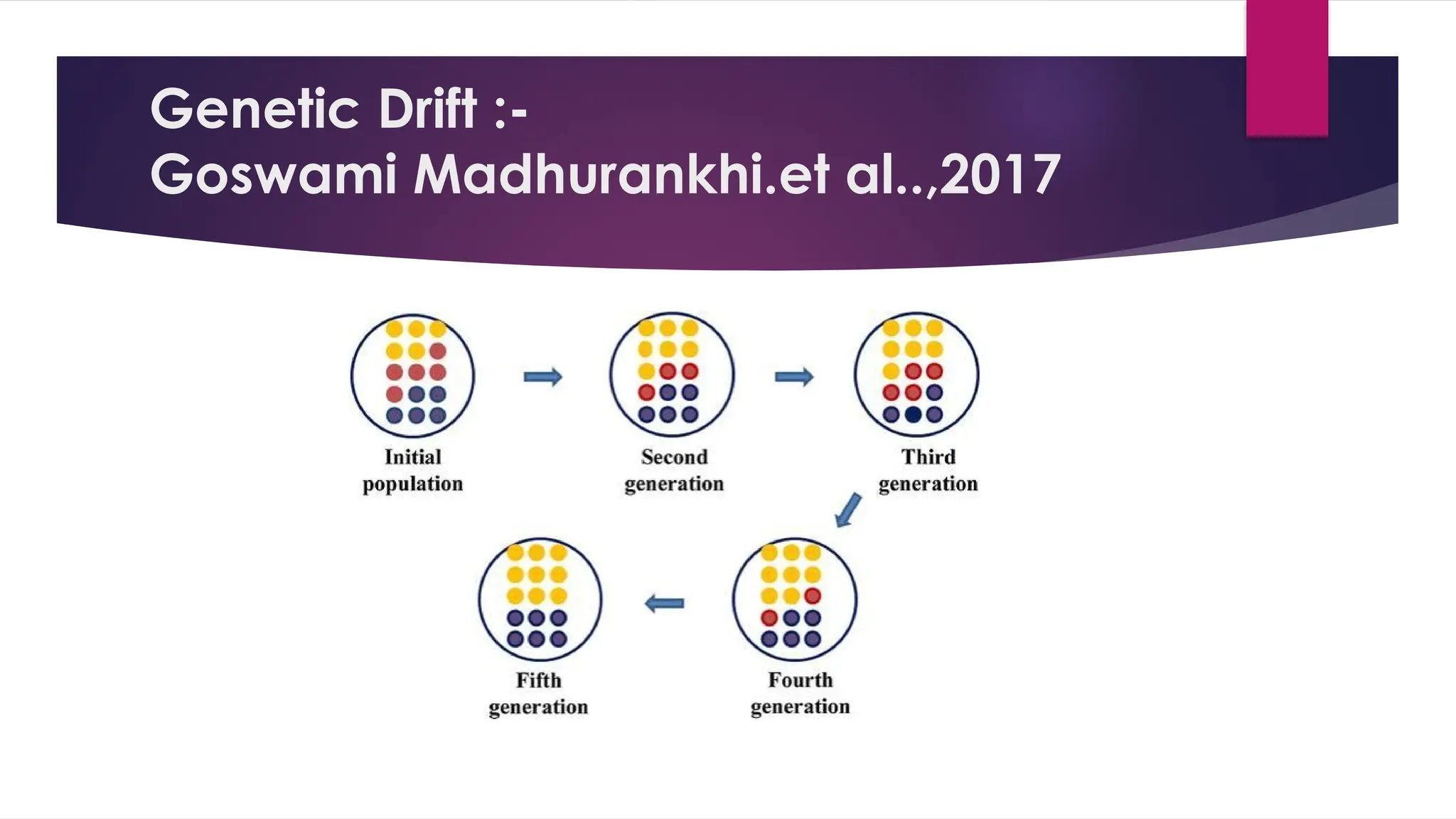 Genetic Drift :-
Goswami Madhurankhi.et al..,2017

Initial population

Second generation

Third generation

Fourth generation

Fifth generation